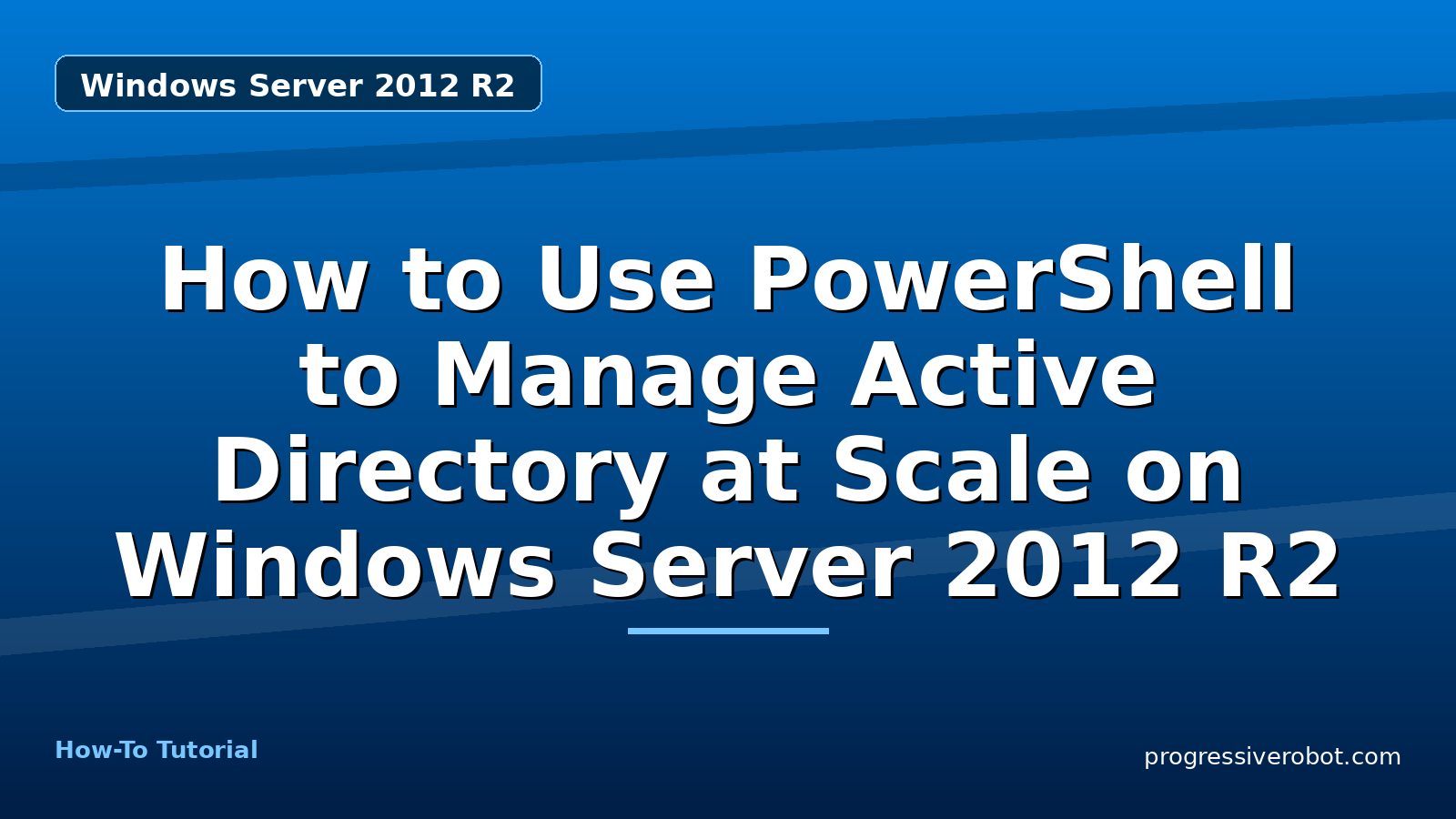 Windows Server 2012 R2

How to Use PowerShell to Manage Active Directory at Scale on Windows Server 2012 R2

How-To Tutorial

progressiverobot.com